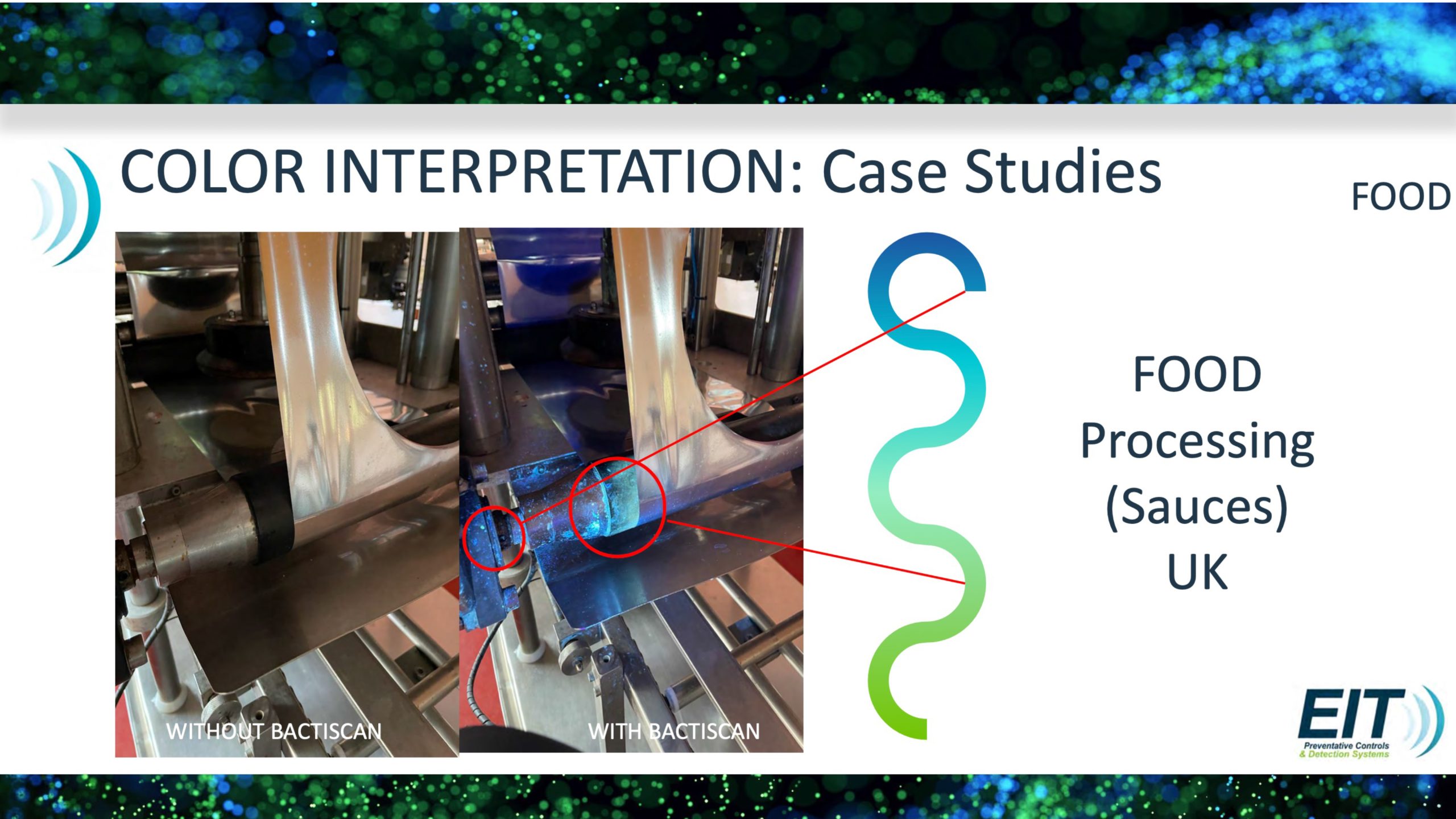 COLOR INTERPRETATION: Case Studies

FOOD

WITHOUT BACTISCAN

WITH BACTISCAN

FOOD
Processing
(Sauces)
UK

EIT
Preventative Controls
& Detection Systems